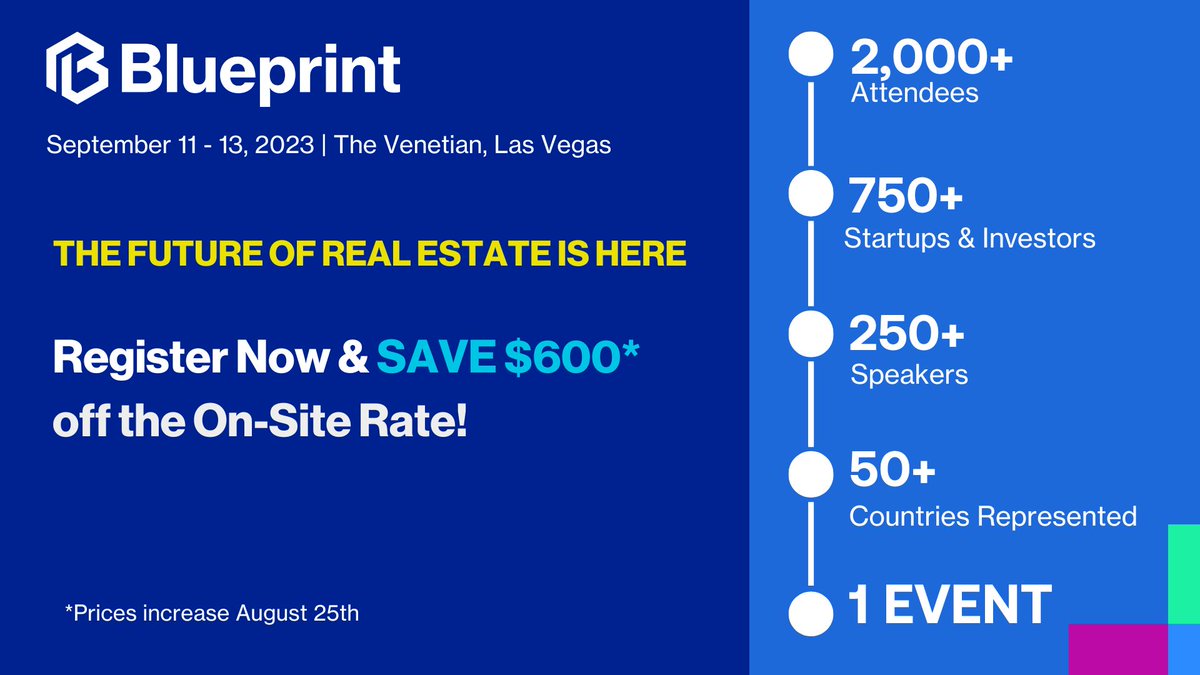 Blueprint

September 11 - 13, 2023 | The Venetian, Las Vegas

THE FUTURE OF REAL ESTATE IS HERE

Register Now & SAVE $600* off the On-Site Rate!

*Prices increase August 25th

2,000+
Attendees

750+
Startups & Investors

250+
Speakers

50+
Countries Represented

1 EVENT